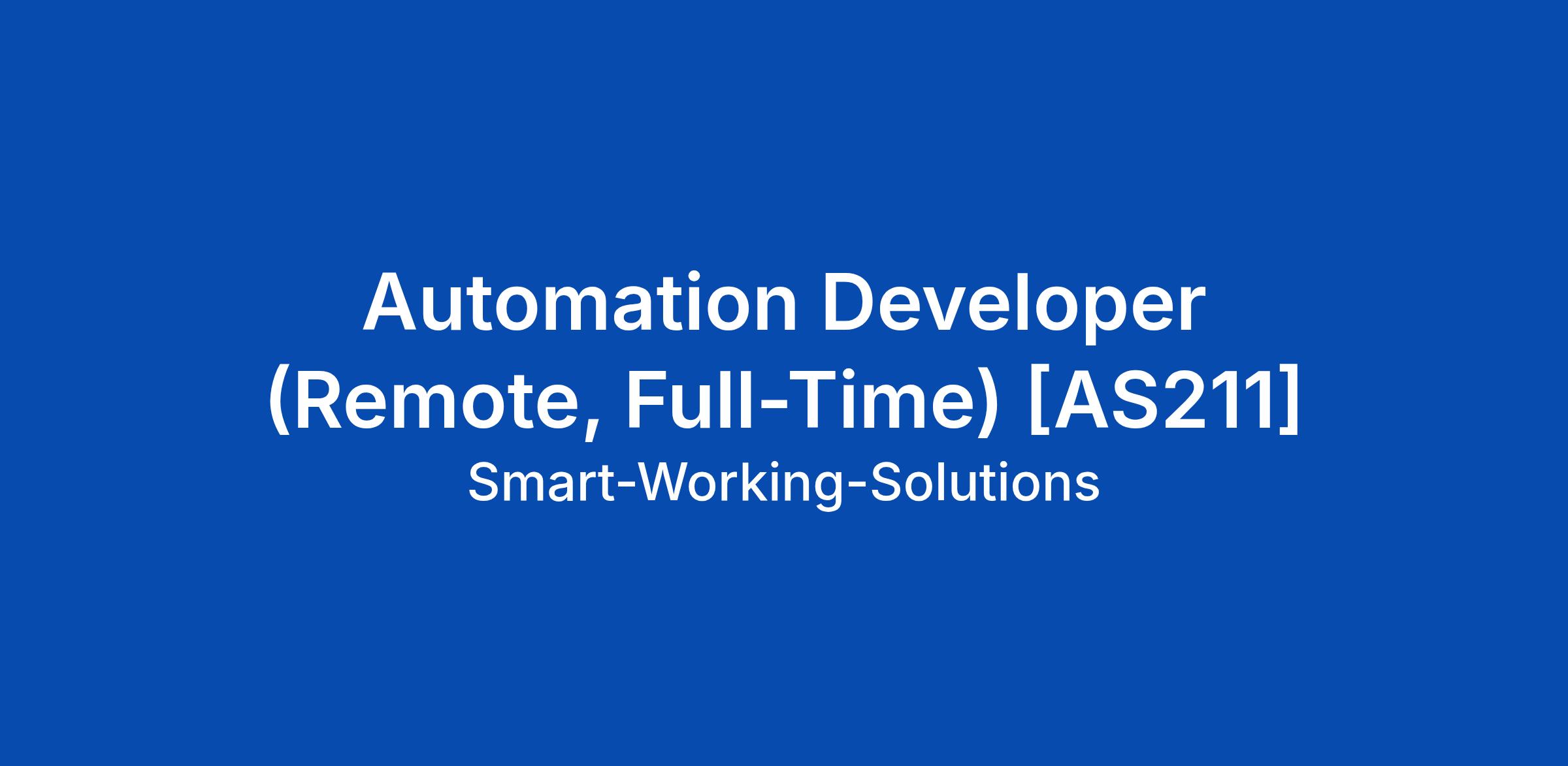 Automation Developer (Remote, Full-Time) [AS211]

Smart-Working-Solutions